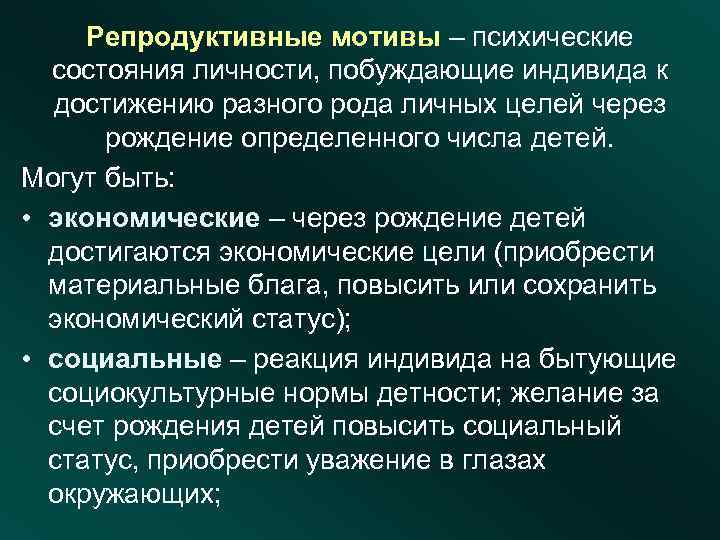 Репродуктивные мотивы – психические состояния личности, побуждающие индивида к достижению разного рода личных целей через рождение определенного числа детей.

Могут быть:

• экономические – через рождение детей достигаются экономические цели (приобрести материальные блага, повысить или сохранить экономический статус);

• социальные – реакция индивида на бытующие социокультурные нормы детности; желание за счет рождения детей повысить социальный статус, приобрести уважение в глазах окружающих;